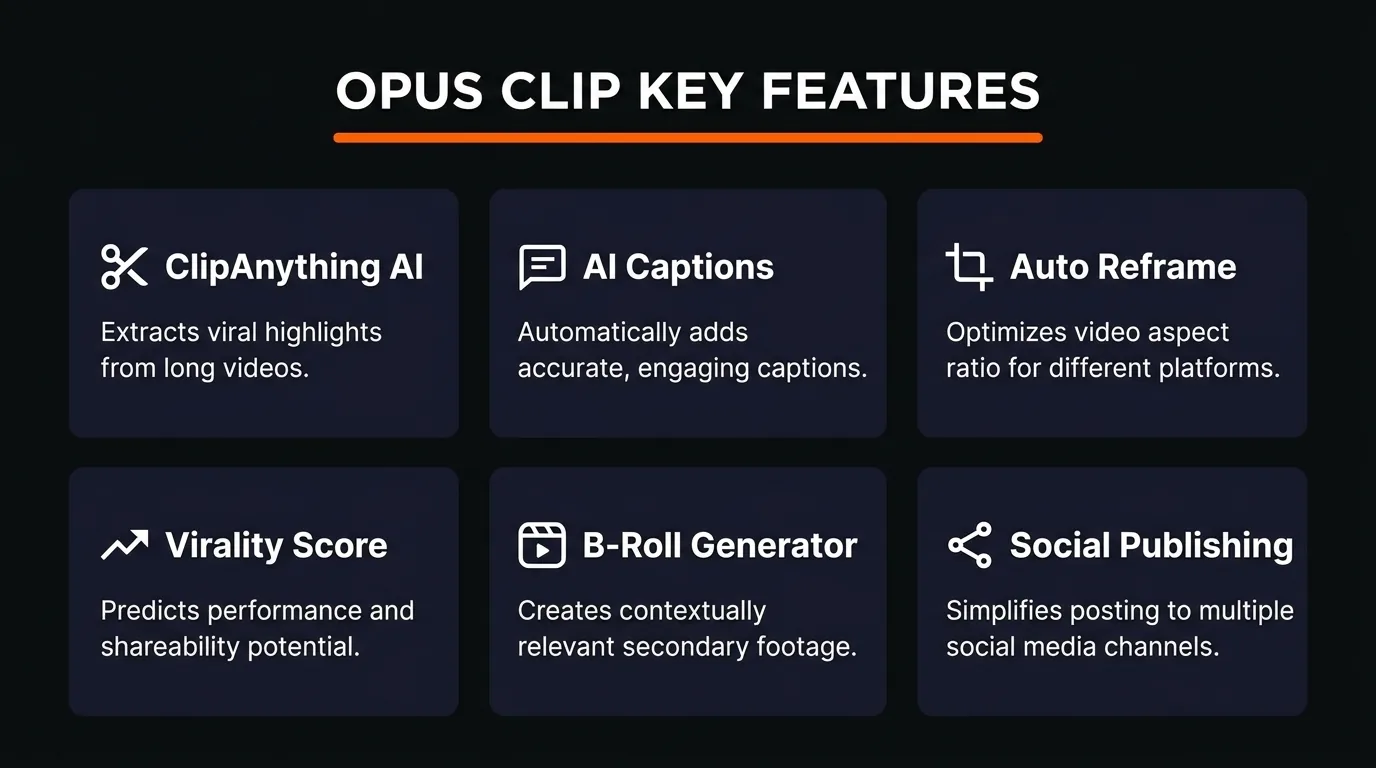 OPUS CLIP KEY FEATURES

ClipAnything AI

Extracts viral highlights from long videos.

AI Captions

Automatically adds accurate, engaging captions.

Auto Reframe

Optimizes video aspect ratio for different platforms.

Virality Score

Predicts performance and shareability potential.

B-Roll Generator

Creates contextually relevant secondary footage.

Social Publishing

Simplifies posting to multiple social media channels.